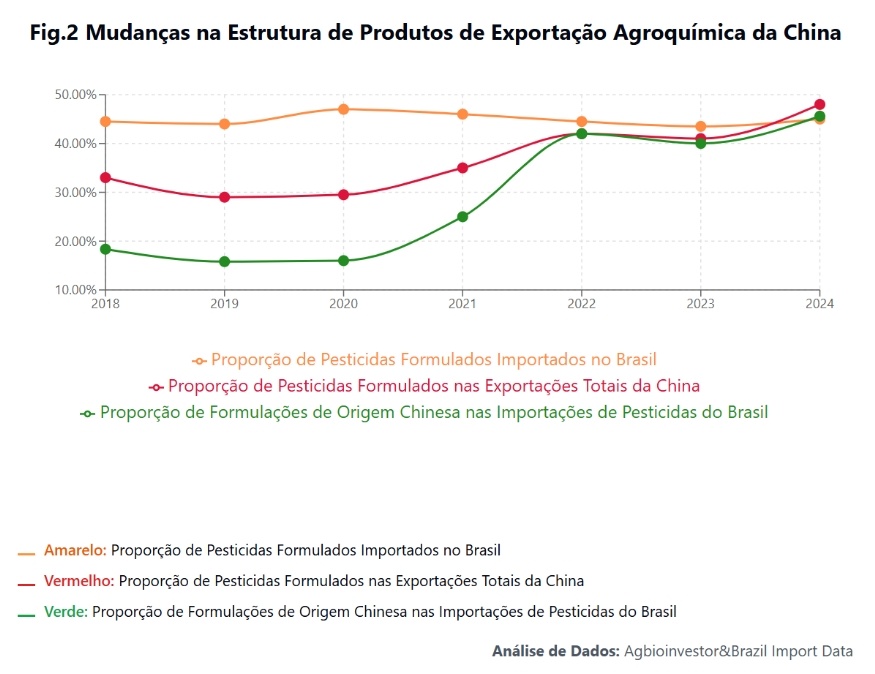 Fig.2 Mudanças na Estrutura de Produtos de Exportação Agroquímica da China

50.00%
40.00%
30.00%
20.00%
10.00%
2018
2019
2020
2021
2022
2023
2024

Proporção de Pesticidas Formulados Importados no Brasil
Proporção de Pesticidas Formulados nas Exportações Totais da China
Proporção de Formulações de Origem Chinesa nas Importações de Pesticidas do Brasil

Amarelo: Proporção de Pesticidas Formulados Importados no Brasil
Vermelho: Proporção de Pesticidas Formulados nas Exportações Totais da China
Verde: Proporção de Formulações de Origem Chinesa nas Importações de Pesticidas do Brasil

Análise de Dados: Agbioinvestor&Brazil Import Data